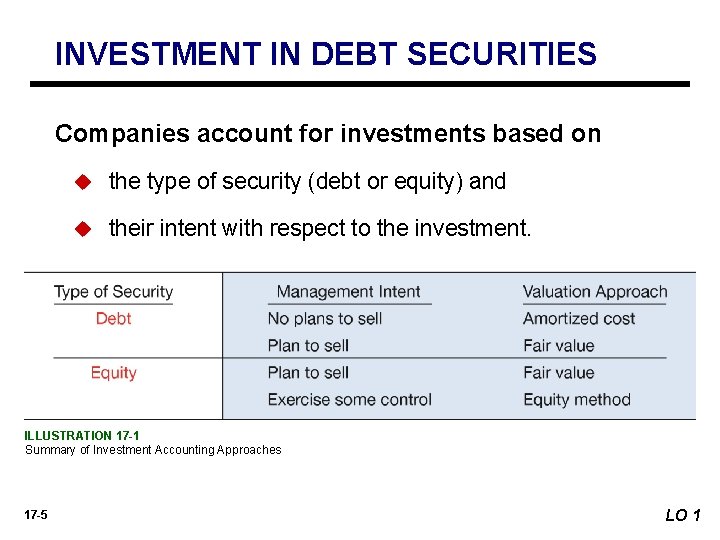 INVESTMENT IN DEBT SECURITIES

Companies account for investments based on

the type of security (debt or equity) and

their intent with respect to the investment.

| Type of Security | Management Intent | Valuation Approach |
|---|---|---|
| Debt | No plans to sell | Amortized cost |
| | Plan to sell | Fair value |
| Equity | Plan to sell | Fair value |
| | Exercise some control | Equity method |

ILLUSTRATION 17-1
Summary of Investment Accounting Approaches

17-5

LO 1